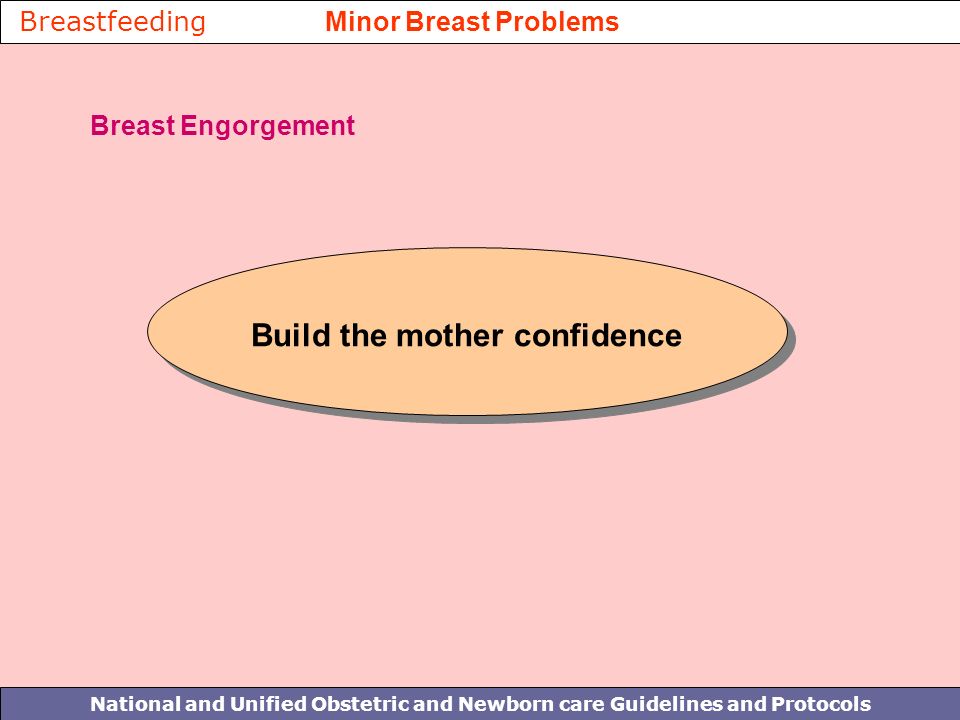 Breastfeeding Minor Breast Problems

Breast Engorgement

Build the mother confidence

National and Unified Obstetric and Newborn care Guidelines and Protocols